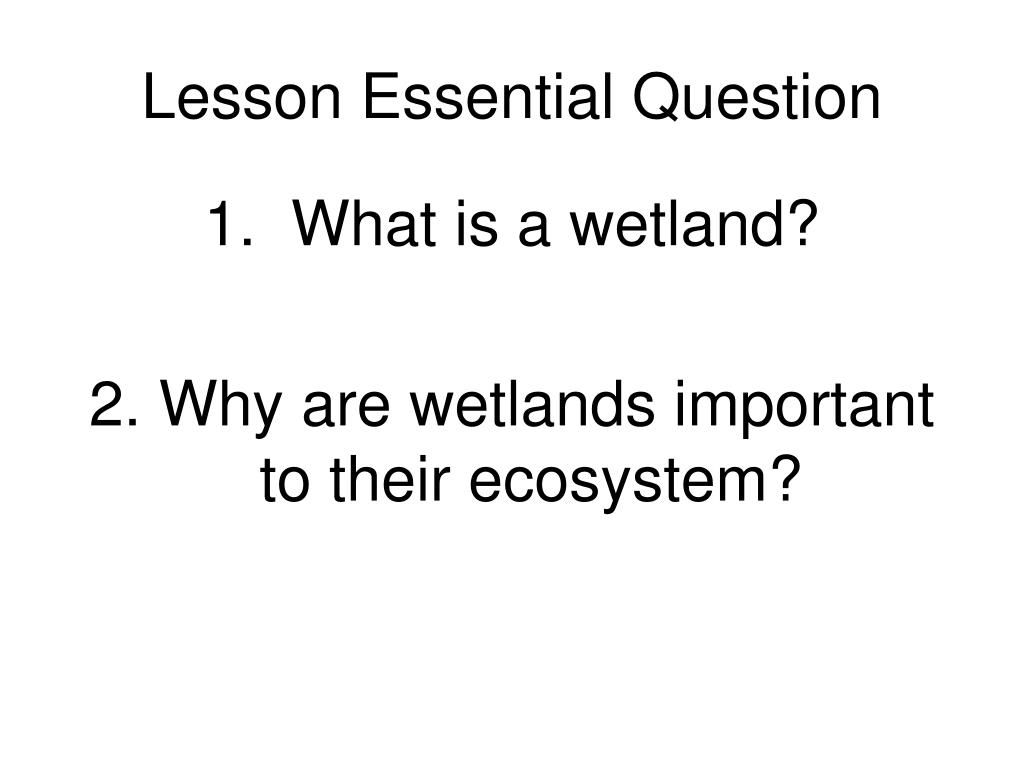 Lesson Essential Question

1. What is a wetland?

2. Why are wetlands important to their ecosystem?